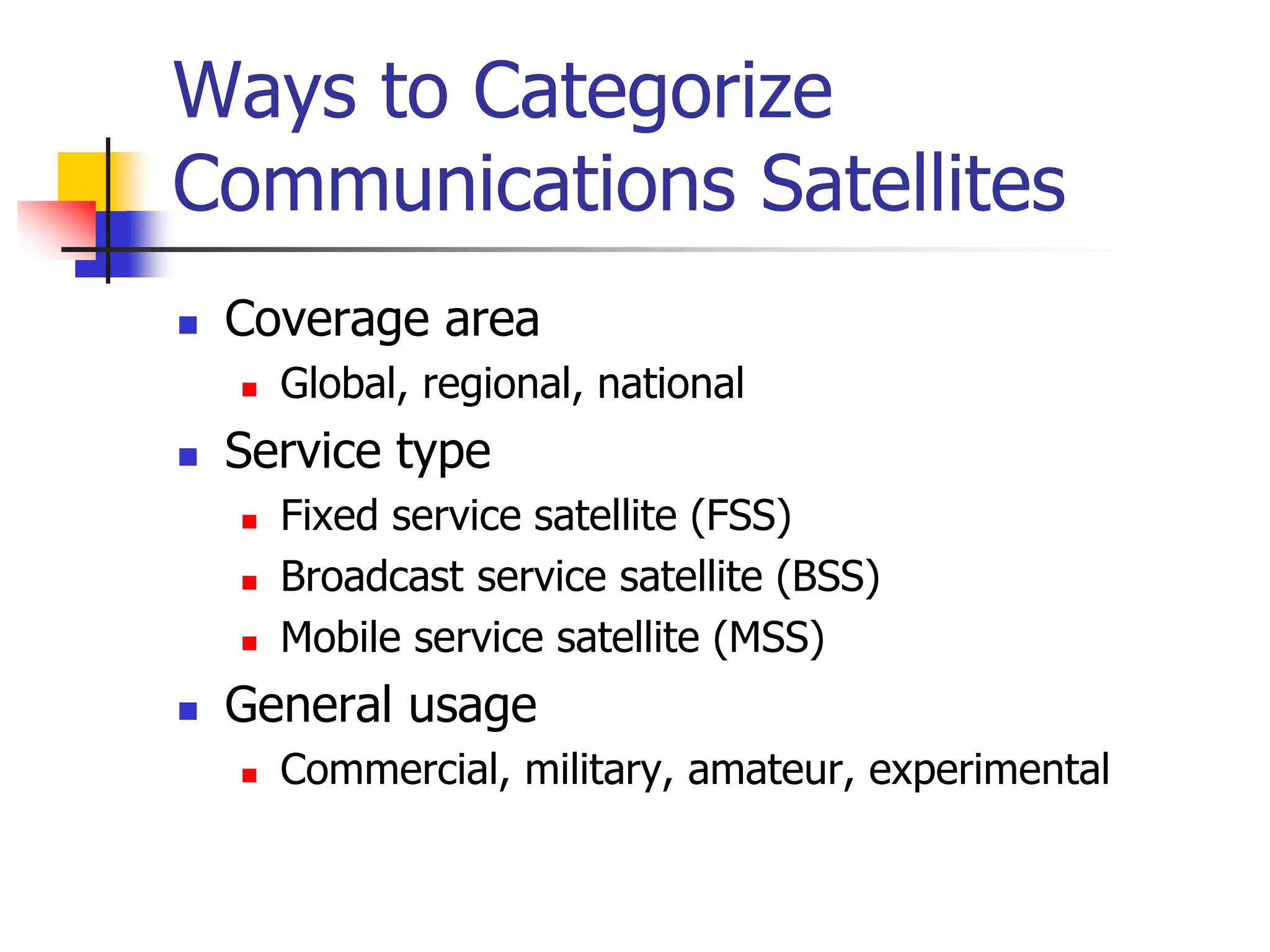 Ways to Categorize Communications Satellites

- Coverage area
  - Global, regional, national
- Service type
  - Fixed service satellite (FSS)
  - Broadcast service satellite (BSS)
  - Mobile service satellite (MSS)
- General usage
  - Commercial, military, amateur, experimental